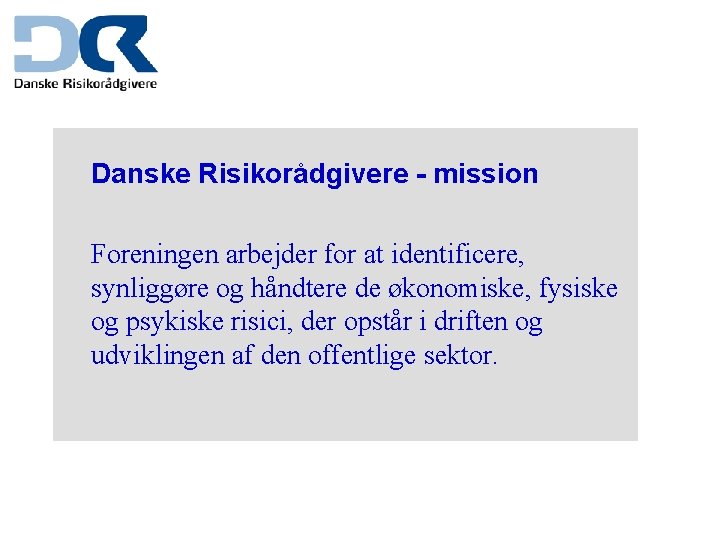 DR
Danske Risikorådgivere

Danske Risikorådgivere - mission

Foreningen arbejder for at identificere, synliggøre og håndtere de økonomiske, fysiske og psykiske risici, der opstår i driften og udviklingen af den offentlige sektor.